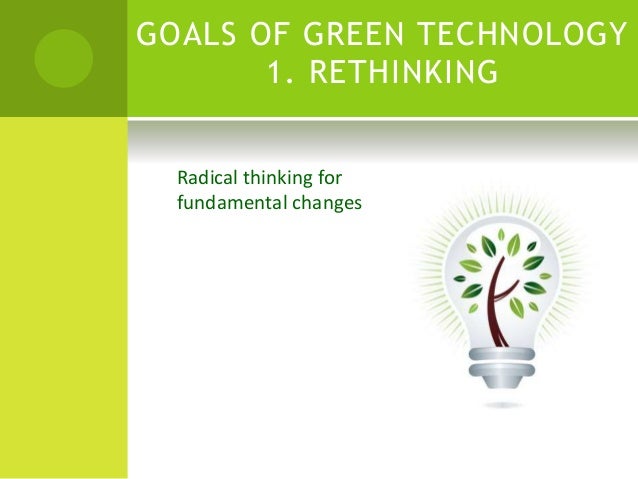 GOALS OF GREEN TECHNOLOGY
1. RETHINKING

Radical thinking for fundamental changes